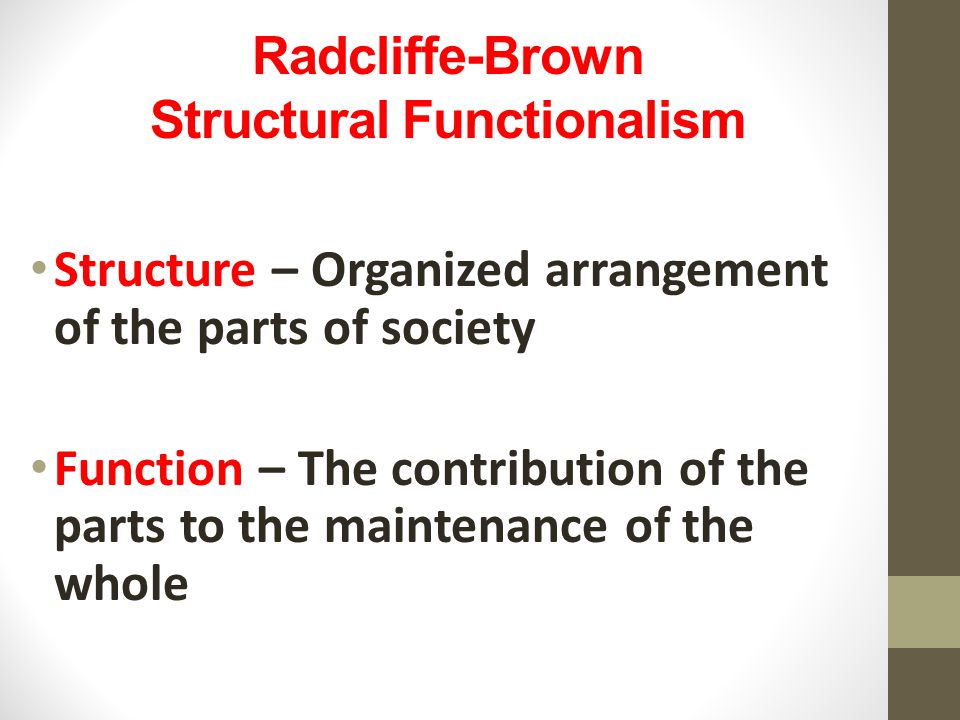 Radcliffe-Brown
Structural Functionalism

• Structure – Organized arrangement of the parts of society

• Function – The contribution of the parts to the maintenance of the whole